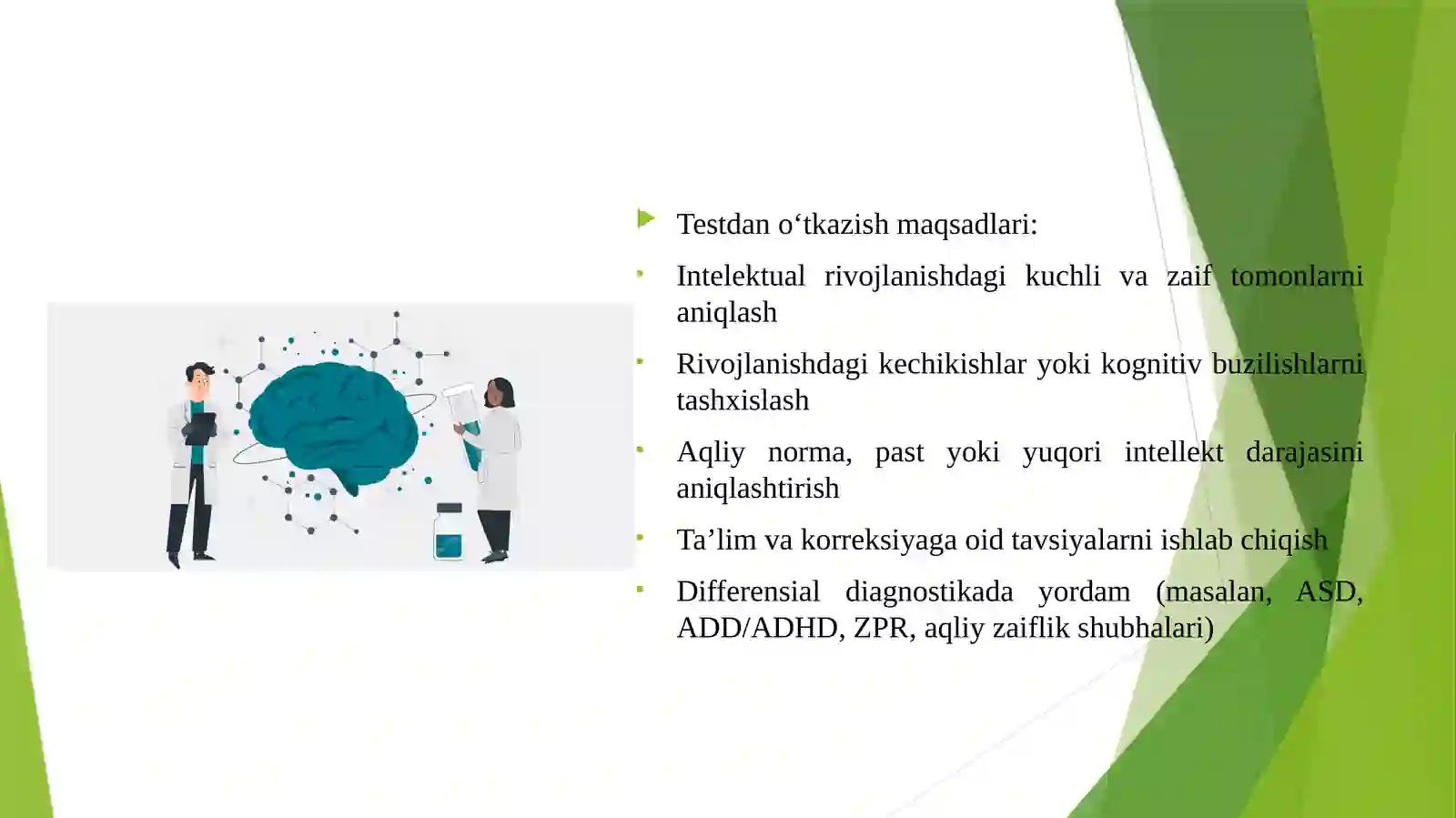 Testdan o‘tkazish maqsadlari:

Intelektual rivojlanishdagi kuchli va zaif tomonlarni aniqlash

Rivojlanishdagi kechikishlar yoki kognitiv buzilishlarni tashxislash

Aqliy norma, past yoki yuqori intellekt darajasini aniqlashtirish

Ta’lim va korreksiyaga oid tavsiyalarni ishlab chiqish

Differensial diagnostikada yordam (masalan, ASD, ADD/ADHD, ZPR, aqliy zaiflik shubhalari)